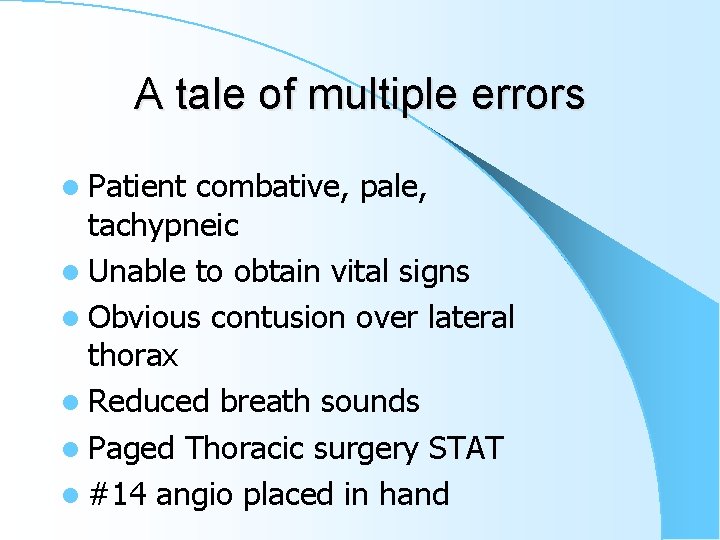 A tale of multiple errors

- Patient combative, pale, tachypneic
- Unable to obtain vital signs
- Obvious contusion over lateral thorax
- Reduced breath sounds
- Paged Thoracic surgery STAT
- #14 angio placed in hand